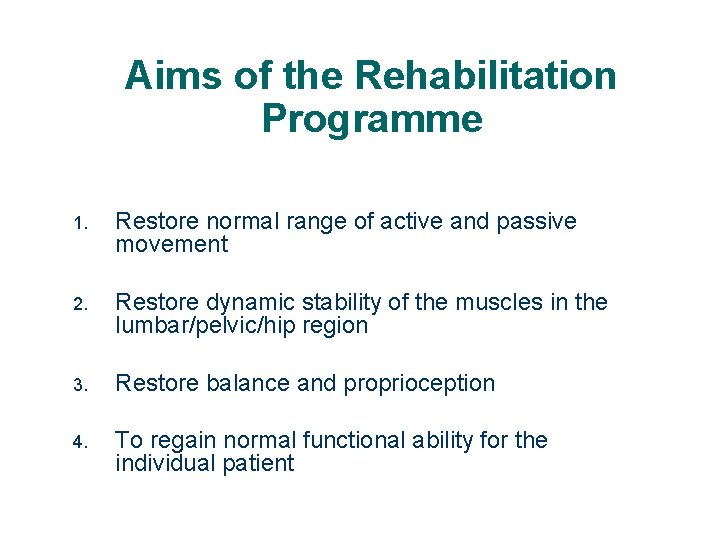 Aims of the Rehabilitation Programme

1. Restore normal range of active and passive movement

2. Restore dynamic stability of the muscles in the lumbar/pelvic/hip region

3. Restore balance and proprioception

4. To regain normal functional ability for the individual patient